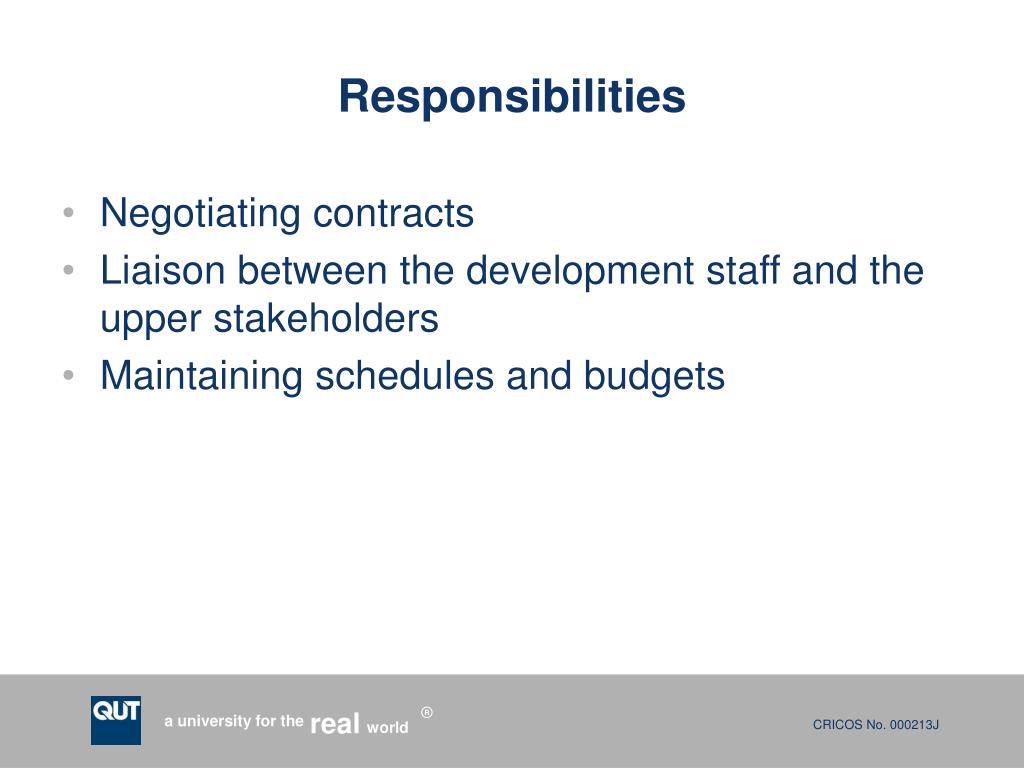 Responsibilities

• Negotiating contracts
• Liaison between the development staff and the upper stakeholders
• Maintaining schedules and budgets

QUT

a university for the real world ®

CRICOS No. 000213J